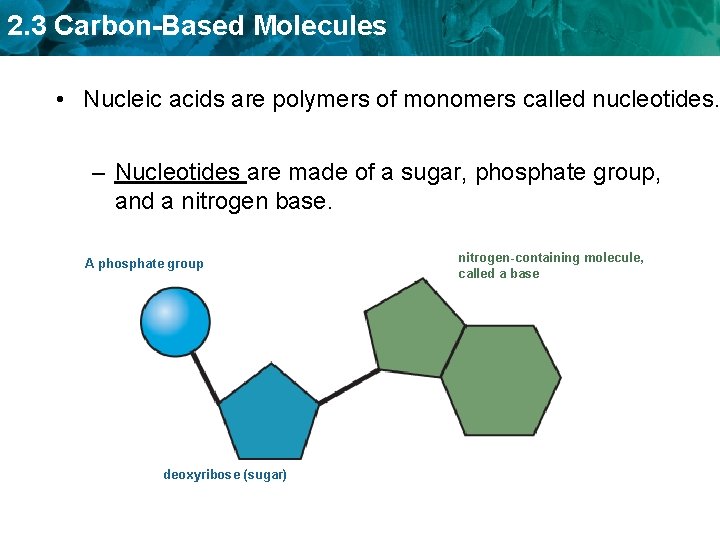 2.3 Carbon-Based Molecules

• Nucleic acids are polymers of monomers called nucleotides.

– Nucleotides are made of a sugar, phosphate group, and a nitrogen base.

A phosphate group

nitrogen-containing molecule, called a base

deoxyribose (sugar)